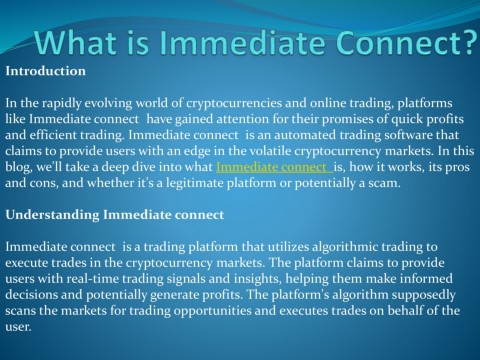 What is Immediate Connect?

Introduction

In the rapidly evolving world of cryptocurrencies and online trading, platforms like Immediate connect have gained attention for their promises of quick profits and efficient trading. Immediate connect is an automated trading software that claims to provide users with an edge in the volatile cryptocurrency markets. In this blog, we'll take a deep dive into what Immediate connect is, how it works, its pros and cons, and whether it's a legitimate platform or potentially a scam.

Understanding Immediate connect

Immediate connect is a trading platform that utilizes algorithmic trading to execute trades in the cryptocurrency markets. The platform claims to provide users with real-time trading signals and insights, helping them make informed decisions and potentially generate profits. The platform's algorithm supposedly scans the markets for trading opportunities and executes trades on behalf of the user.